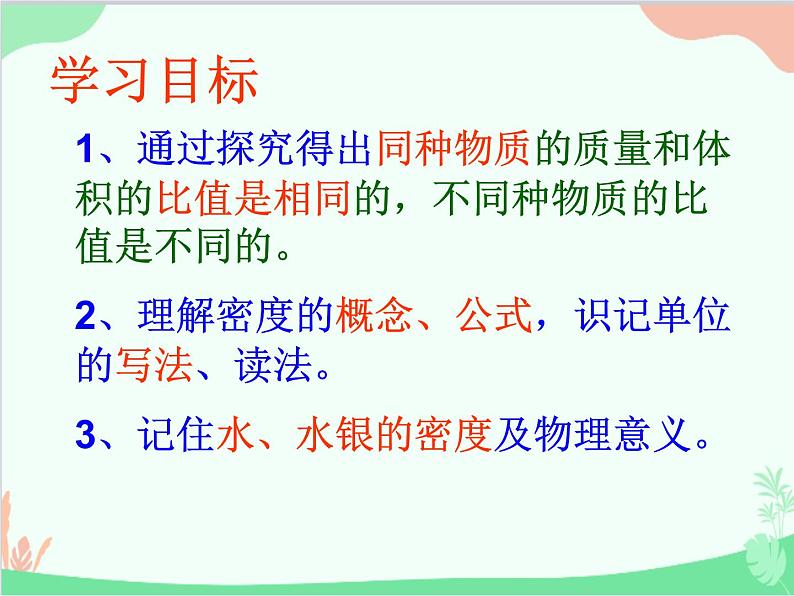 学习目标

1、通过探究得出同种物质的质量和体积的比值是相同的，不同种物质的比值是不同的。

2、理解密度的概念、公式，识记单位的写法、读法。

3、记住水、水银的密度及物理意义。